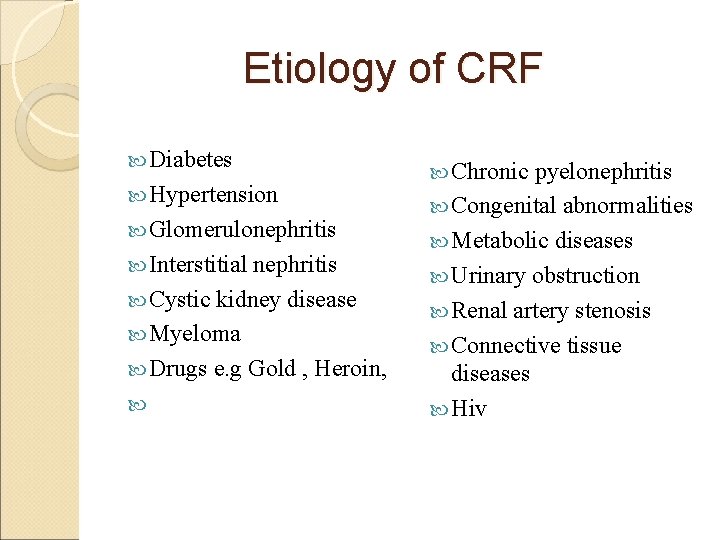 Etiology of CRF

Diabetes
Hypertension
Glomerulonephritis
Interstitial nephritis
Cystic kidney disease
Myeloma
Drugs e.g Gold , Heroin,

Chronic pyelonephritis
Congenital abnormalities
Metabolic diseases
Urinary obstruction
Renal artery stenosis
Connective tissue diseases
Hiv